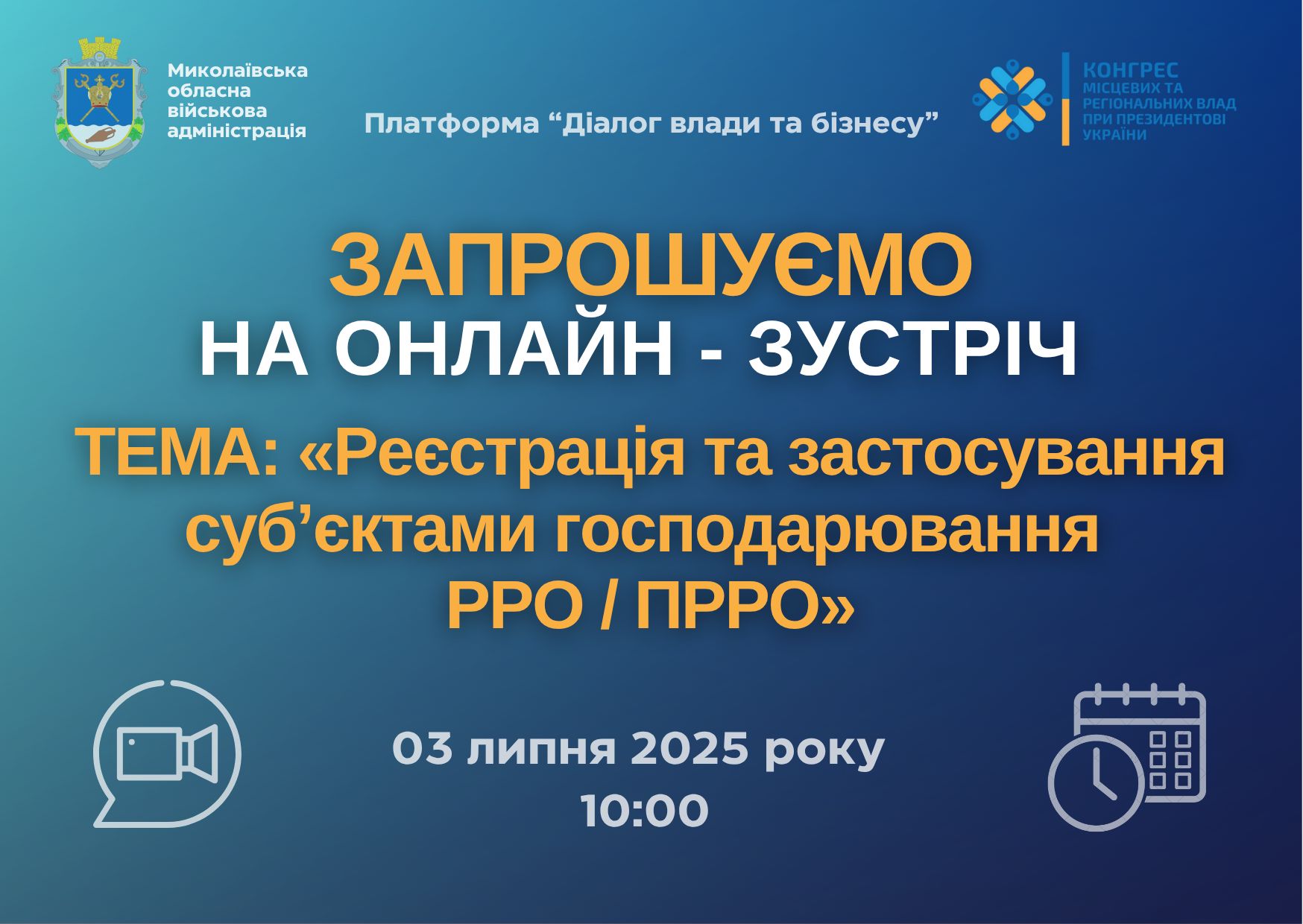 Миколаївська обласна військова адміністрація

Платформа “Діалог влади та бізнесу”

КОНГРЕС МІСЦЕВИХ ТА РЕГІОНАЛЬНИХ ВЛАД ПРИ ПРЕЗИДЕНТОВІ УКРАЇНИ

ЗАПРОШУЄМО
НА ОНЛАЙН - ЗУСТРІЧ

ТЕМА: «Реєстрація та застосування суб’єктами господарювання РРО / ПРРО»

03 липня 2025 року
10:00